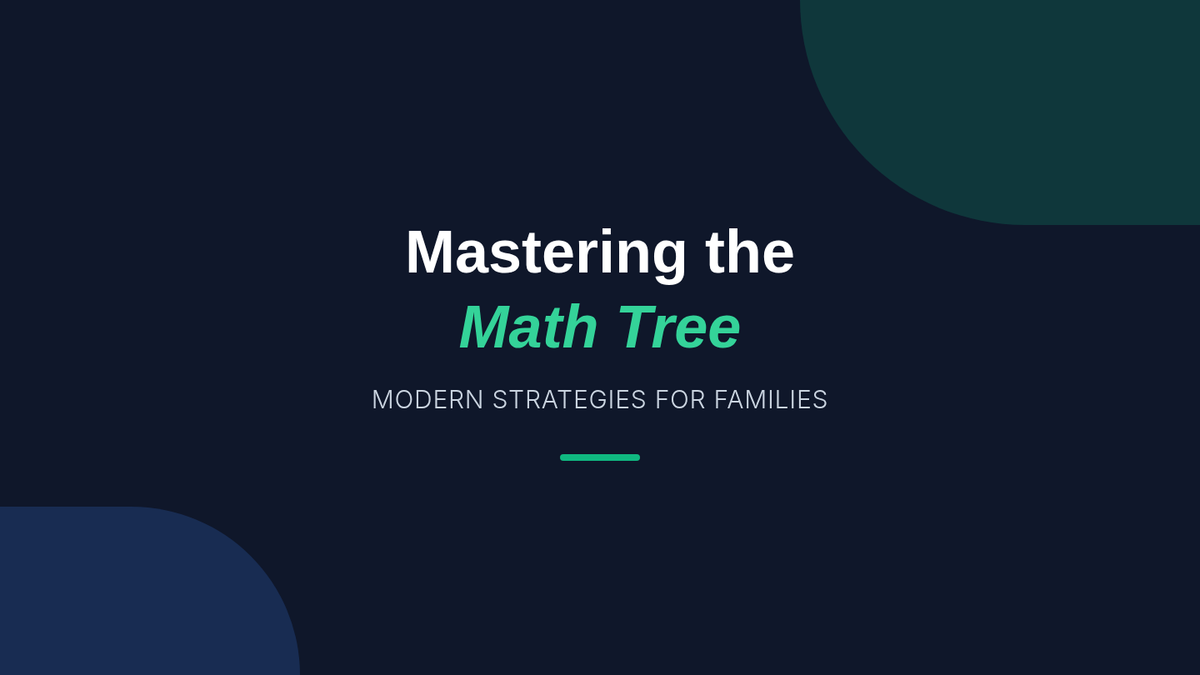 Mastering the
Math Tree

MODERN STRATEGIES FOR FAMILIES